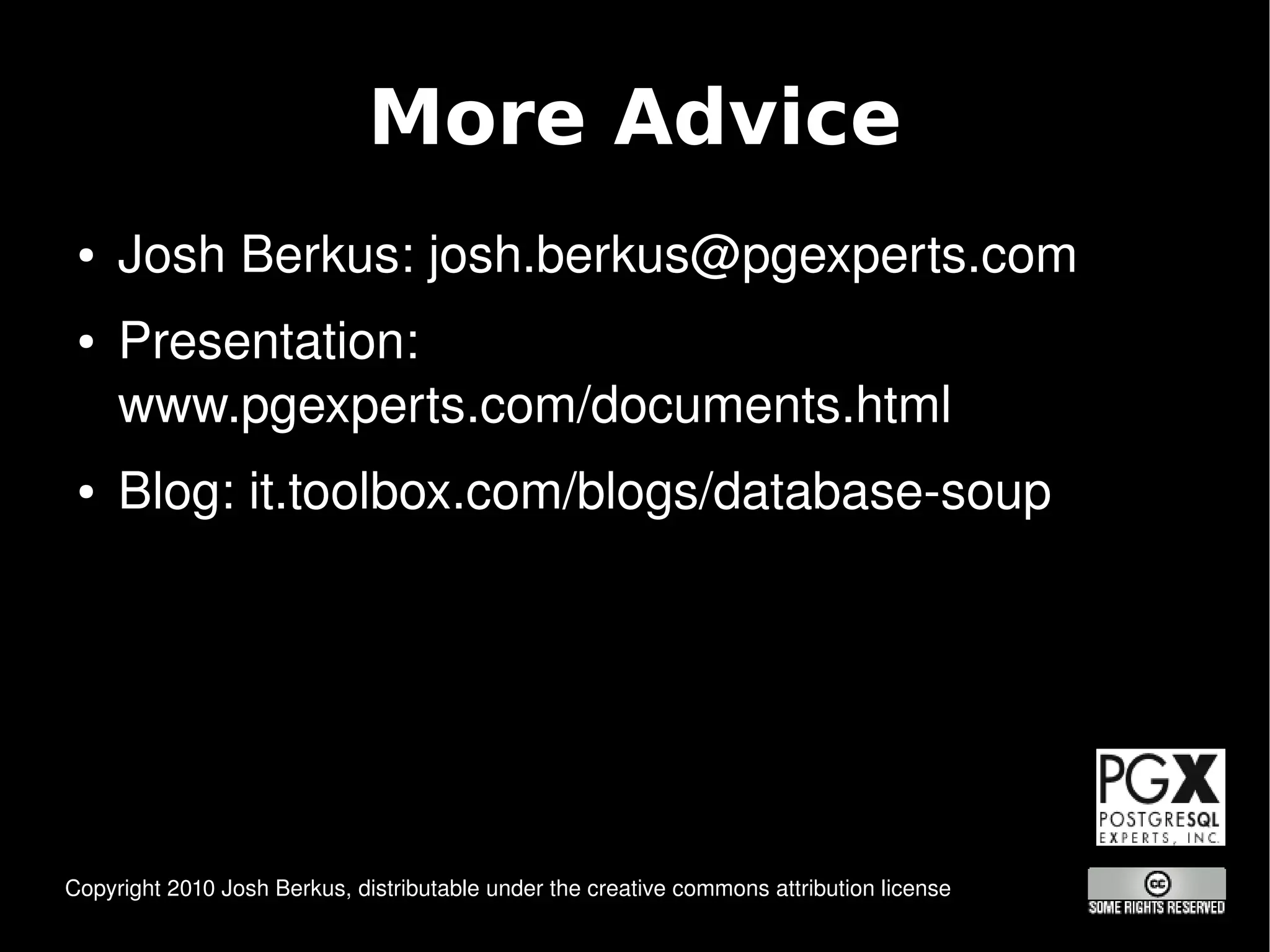 More Advice

• Josh Berkus: josh.berkus@pgexperts.com

• Presentation: www.pgexperts.com/documents.html

• Blog: it.toolbox.com/blogs/database-soup

PGX
POSTGRESQL
EXPERTS, INC.

Copyright 2010 Josh Berkus, distributable under the creative commons attribution license

cc
SOME RIGHTS RESERVED